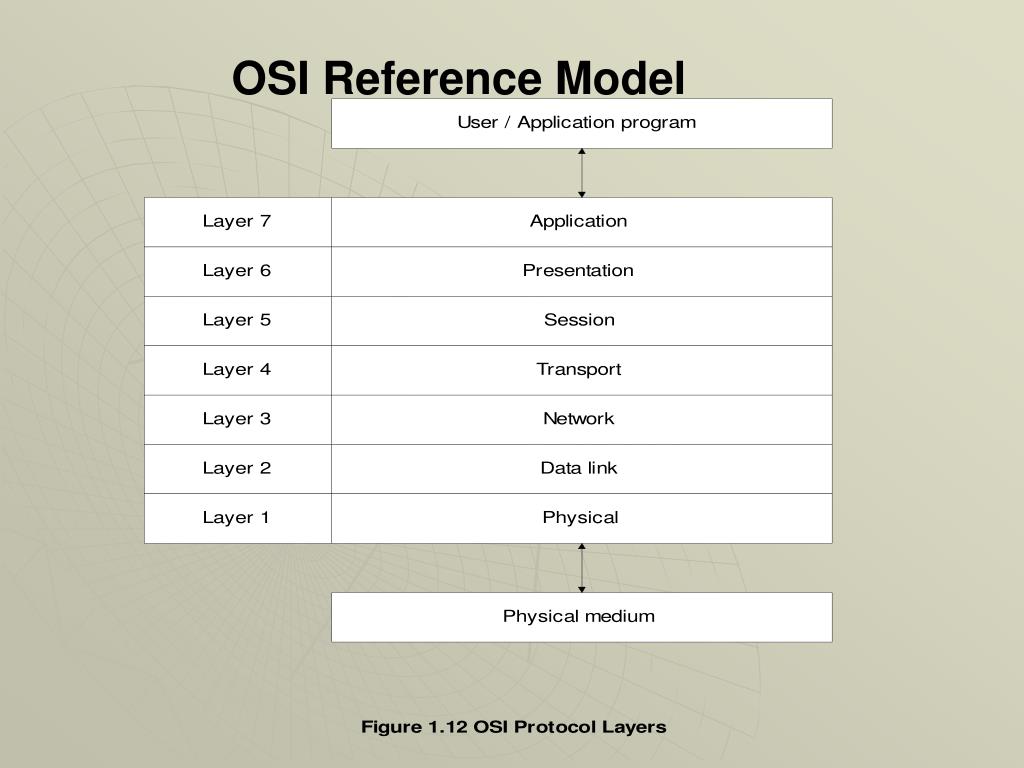 OSI Reference Model

User / Application program

| Layer 7 | Application |
|---|---|
| Layer 6 | Presentation |
| Layer 5 | Session |
| Layer 4 | Transport |
| Layer 3 | Network |
| Layer 2 | Data link |
| Layer 1 | Physical |

Physical medium

Figure 1.12 OSI Protocol Layers